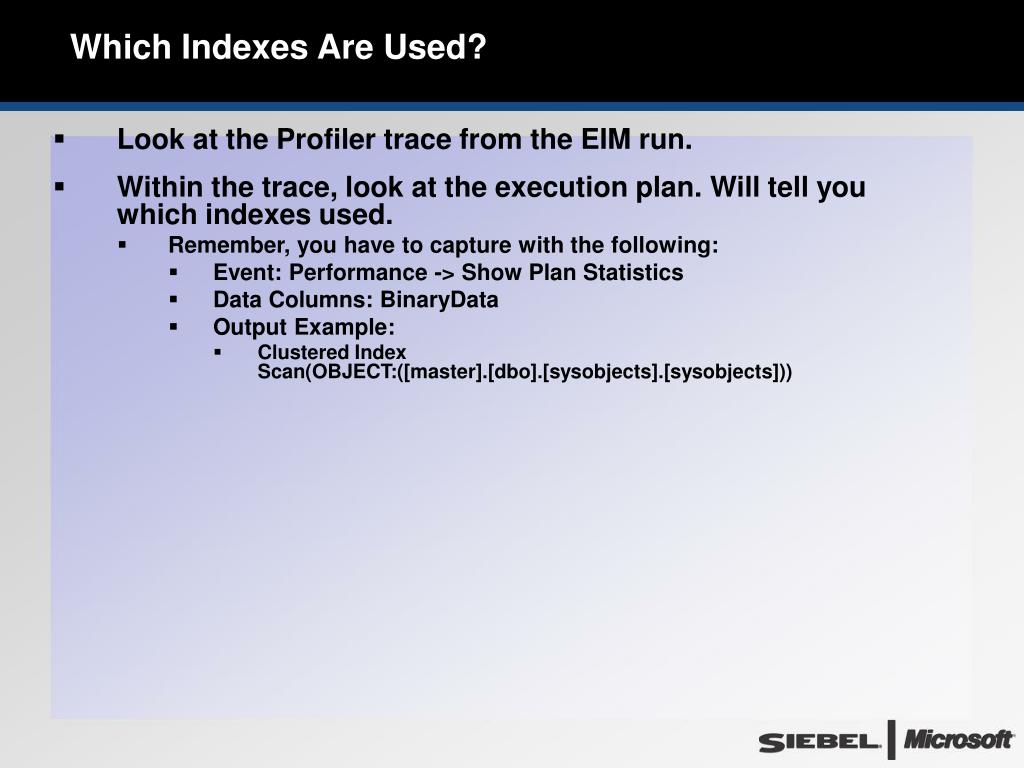 Which Indexes Are Used?

▪ Look at the Profiler trace from the EIM run.

▪ Within the trace, look at the execution plan. Will tell you which indexes used.

▪ Remember, you have to capture with the following:

▪ Event: Performance -> Show Plan Statistics

▪ Data Columns: BinaryData

▪ Output Example:

▪ Clustered Index Scan(OBJECT:([master].[dbo].[sysobjects].[sysobjects]))

SIEBEL. Microsoft